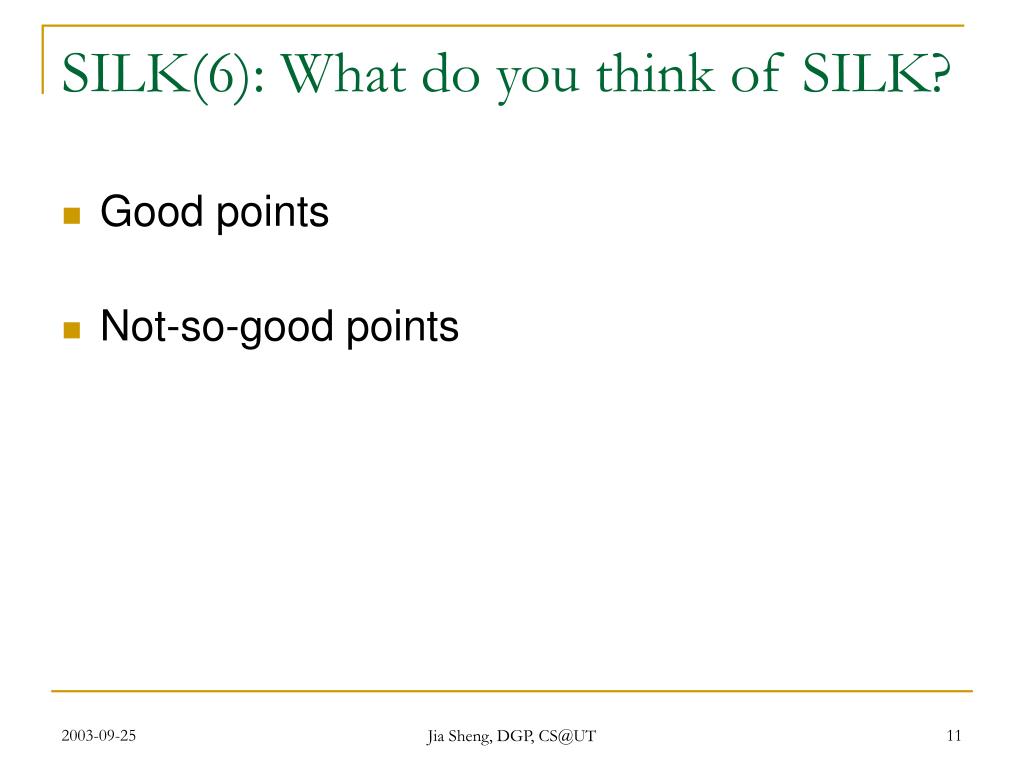 SILK(6): What do you think of SILK?

Good points

Not-so-good points

2003-09-25

Jia Sheng, DGP, CS@UT

11